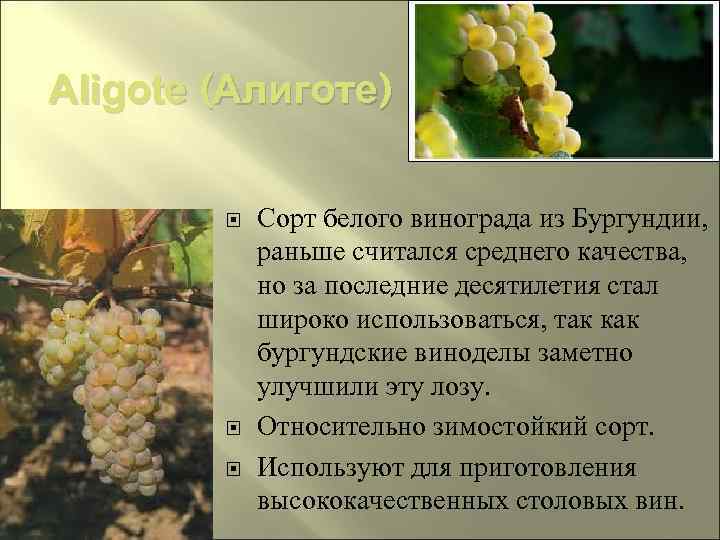 Aligote (Алиготе)

Сорт белого винограда из Бургундии, раньше считался среднего качества, но за последние десятилетия стал широко использоваться, так как бургундские виноделы заметно улучшили эту лозу.

Относительно зимостойкий сорт.

Используют для приготовления высококачественных столовых вин.